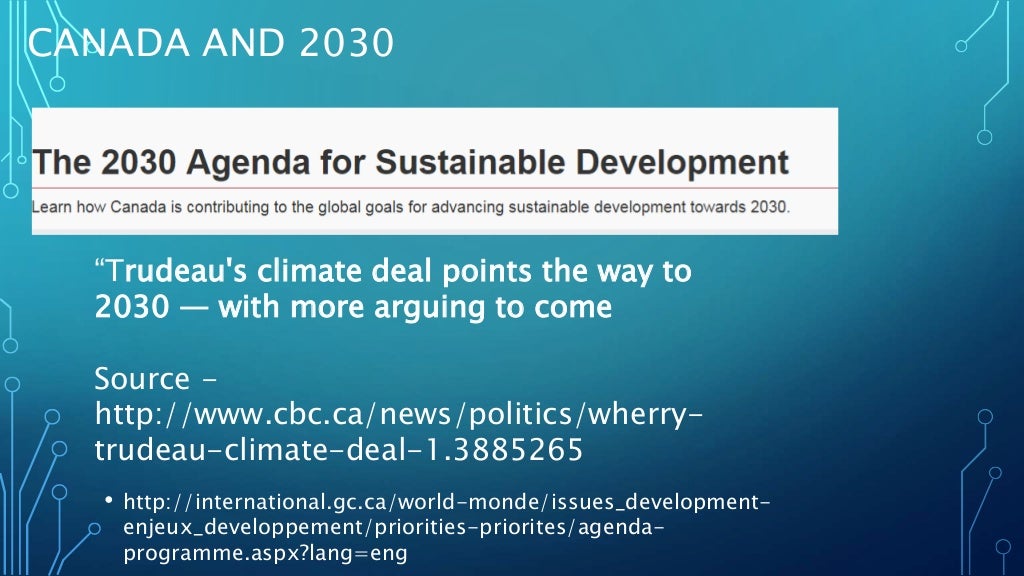 CANADA AND 2030

The 2030 Agenda for Sustainable Development

Learn how Canada is contributing to the global goals for advancing sustainable development towards 2030.

“Trudeau's climate deal points the way to 2030 — with more arguing to come

Source - http://www.cbc.ca/news/politics/wherry-trudeau-climate-deal-1.3885265

• http://international.gc.ca/world-monde/issues_development-enjeux_developpement/priorities-priorites/agenda-programme.aspx?lang=eng